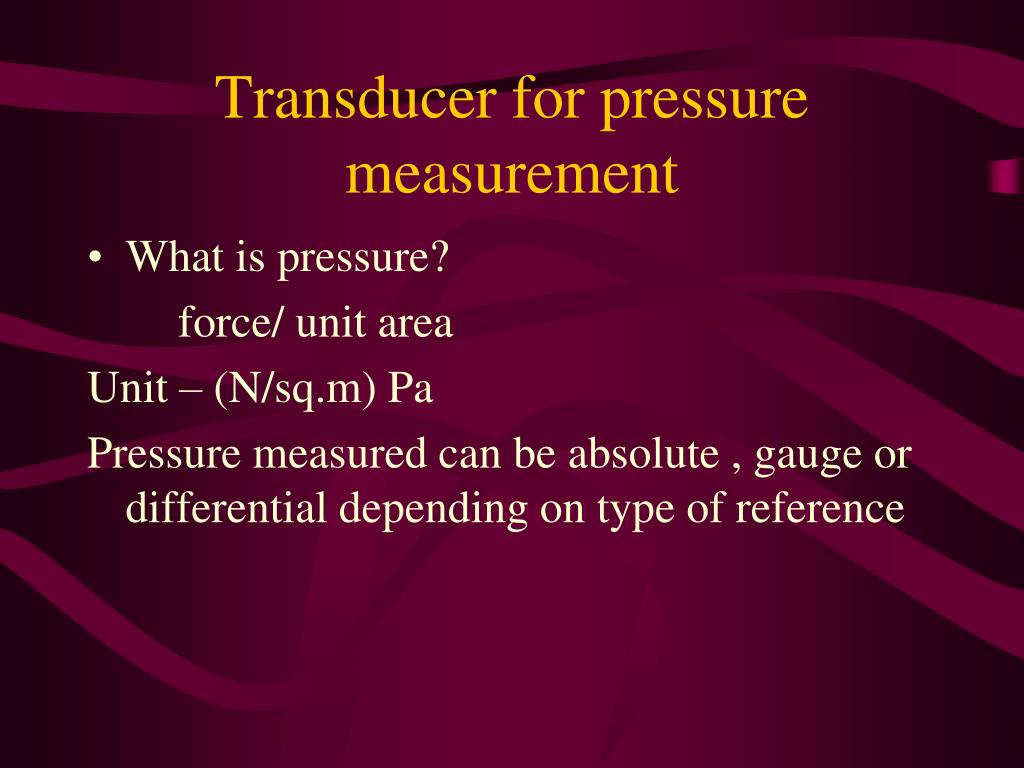 Transducer for pressure measurement

• What is pressure?

force/ unit area

Unit – (N/sq.m) Pa

Pressure measured can be absolute , gauge or differential depending on type of reference